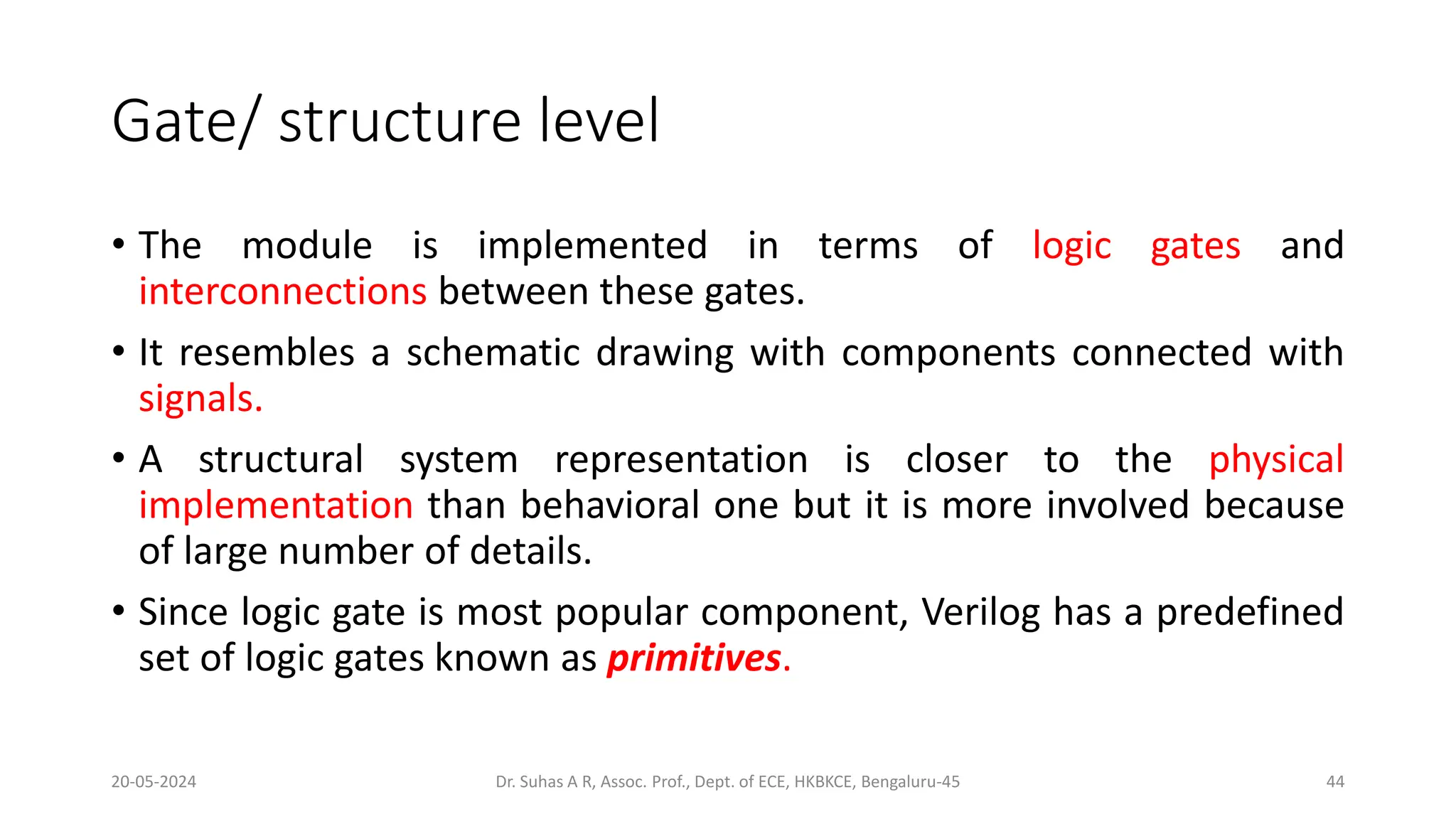 Gate/ structure level

• The module is implemented in terms of logic gates and interconnections between these gates.

• It resembles a schematic drawing with components connected with signals.

• A structural system representation is closer to the physical implementation than behavioral one but it is more involved because of large number of details.

• Since logic gate is most popular component, Verilog has a predefined set of logic gates known as primitives.

20-05-2024

Dr. Suhas A R, Assoc. Prof., Dept. of ECE, HKBKCE, Bengaluru-45

44